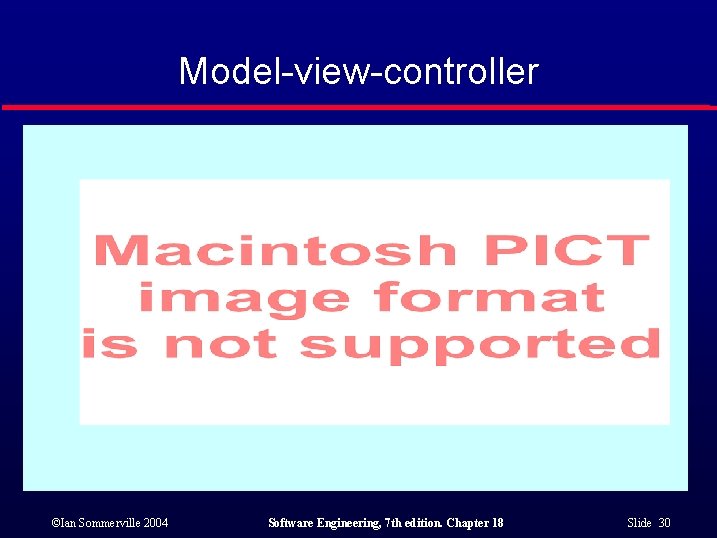 Model-view-controller

Macintosh PICT image format is not supported

©Ian Sommerville 2004

Software Engineering, 7th edition. Chapter 18

Slide 30